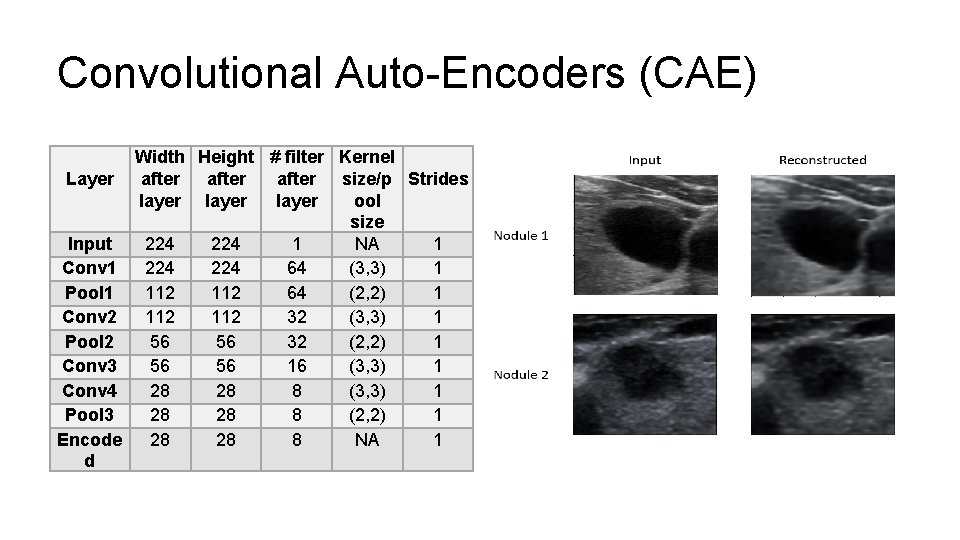 Convolutional Auto-Encoders (CAE)

| Layer | Width after layer | Height after layer | # filter after layer | Kernel size/pool size | Strides |
|---|---|---|---|---|---|
| Input | 224 | 224 | 1 | NA | 1 |
| Conv1 | 224 | 224 | 64 | (3,3) | 1 |
| Pool1 | 112 | 112 | 64 | (2,2) | 1 |
| Conv2 | 112 | 112 | 32 | (3,3) | 1 |
| Pool2 | 56 | 56 | 32 | (2,2) | 1 |
| Conv3 | 56 | 56 | 16 | (3,3) | 1 |
| Conv4 | 28 | 28 | 8 | (3,3) | 1 |
| Pool3 | 28 | 28 | 8 | (2,2) | 1 |
| Encoded | 28 | 28 | 8 | NA | 1 |

Input

Reconstructed

Nodule 1

Nodule 2